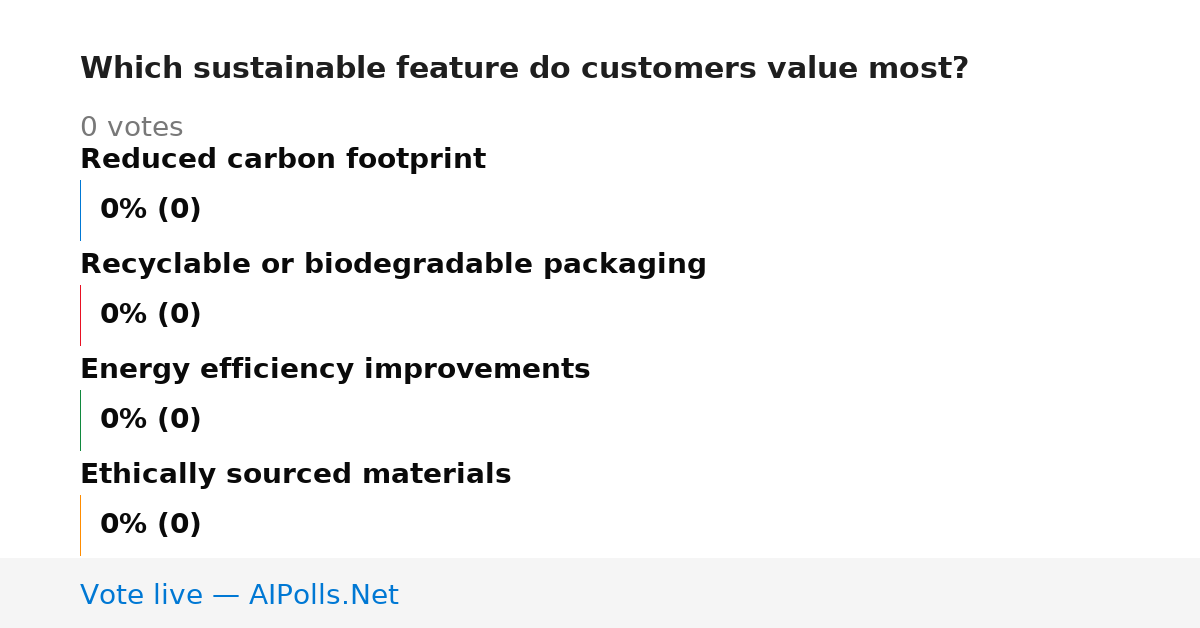 Which sustainable feature do customers value most?

0 votes

Reduced carbon footprint

0% (0)

Recyclable or biodegradable packaging

0% (0)

Energy efficiency improvements

0% (0)

Ethically sourced materials

0% (0)

Vote live — AIPolls.Net